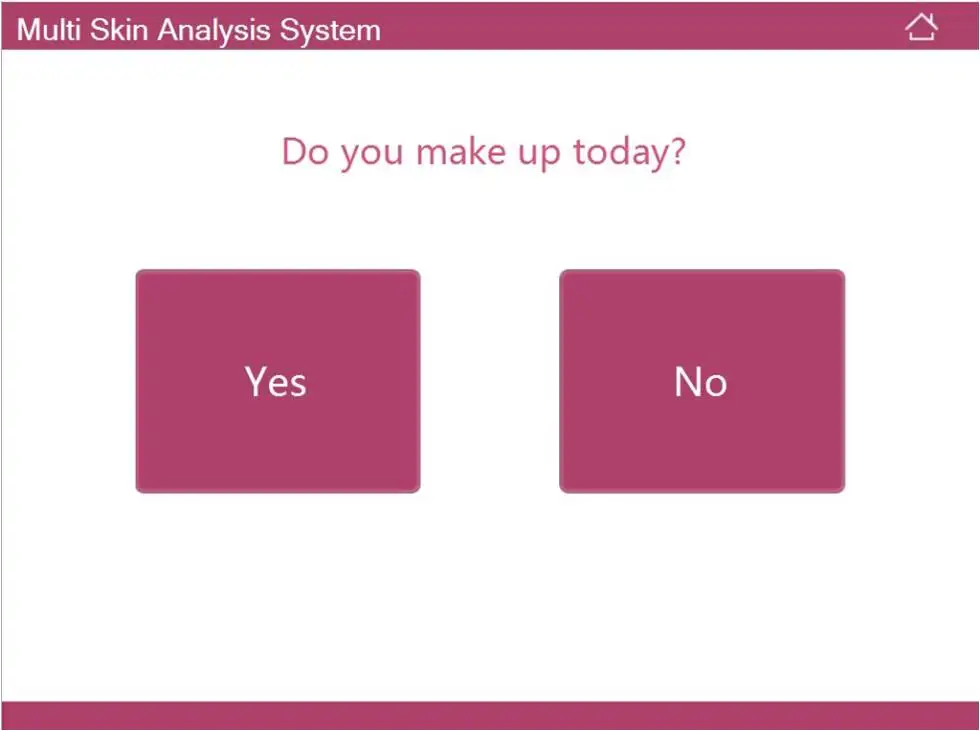 Multi Skin Analysis System

Do you make up today?

Yes

No